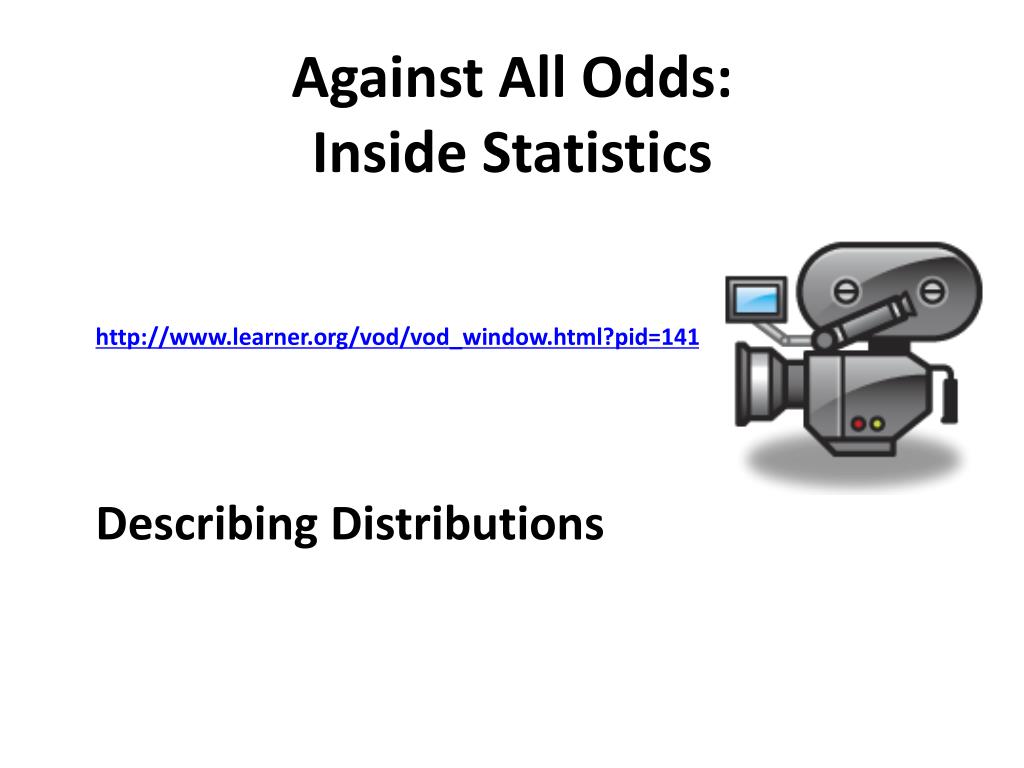 Against All Odds:
Inside Statistics

http://www.learner.org/vod/vod_window.html?pid=141

Describing Distributions